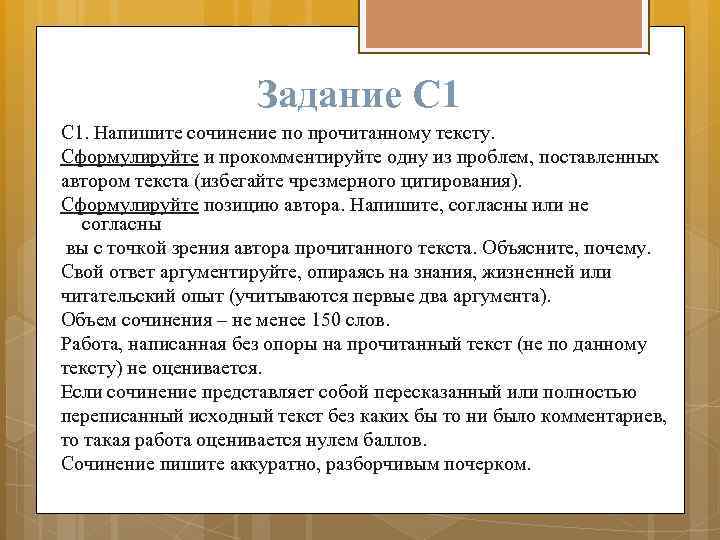 Задание С1

С1. Напишите сочинение по прочитанному тексту.

Сформулируйте и прокомментируйте одну из проблем, поставленных автором текста (избегайте чрезмерного цитирования).

Сформулируйте позицию автора. Напишите, согласны или не согласны

вы с точкой зрения автора прочитанного текста. Объясните, почему.

Свой ответ аргументируйте, опираясь на знания, жизненней или читательский опыт (учитываются первые два аргумента).

Объем сочинения – не менее 150 слов.

Работа, написанная без опоры на прочитанный текст (не по данному тексту) не оценивается.

Если сочинение представляет собой пересказанный или полностью переписанный исходный текст без каких бы то ни было комментариев, то такая работа оценивается нулем баллов.

Сочинение пишите аккуратно, разборчивым почерком.